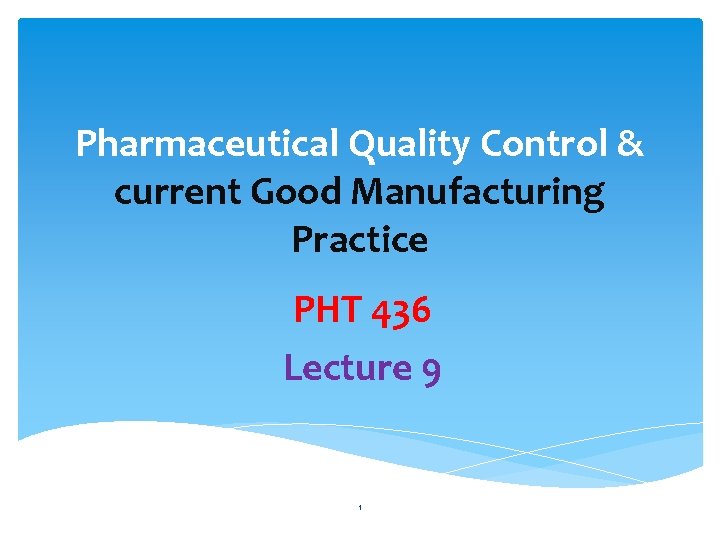 Pharmaceutical Quality Control & current Good Manufacturing Practice

PHT 436

Lecture 9

1